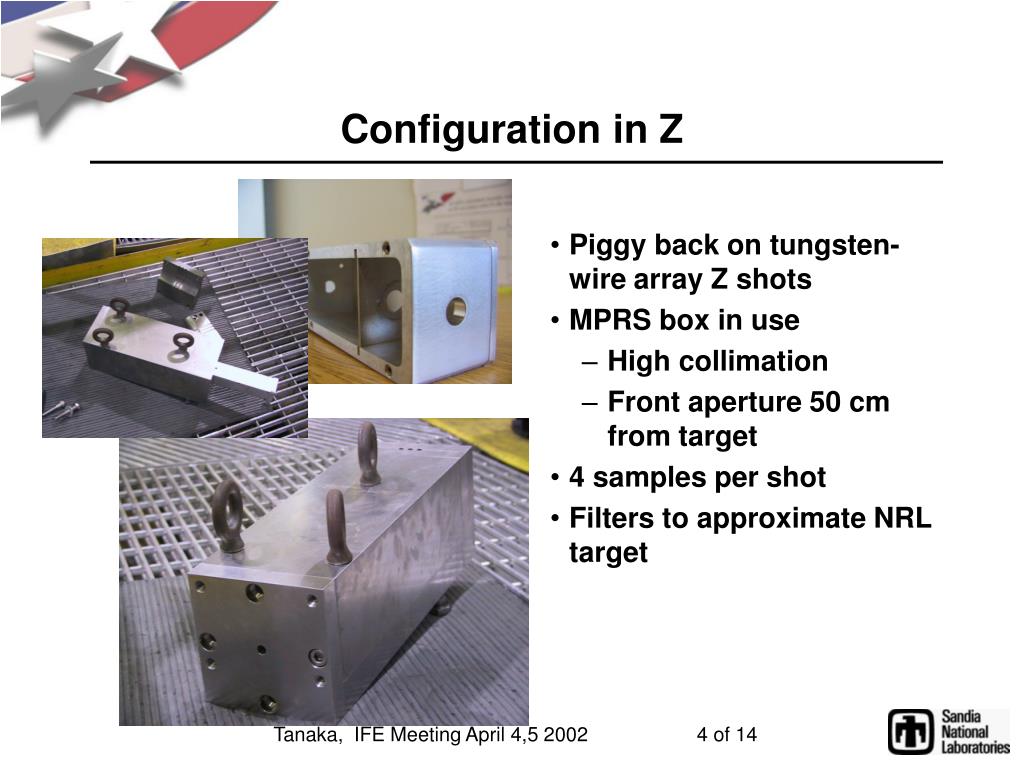 Configuration in Z

• Piggy back on tungsten-wire array Z shots
• MPRS box in use
– High collimation
– Front aperture 50 cm from target
• 4 samples per shot
• Filters to approximate NRL target

Tanaka, IFE Meeting April 4,5 2002

4 of 14

Sandia National Laboratories